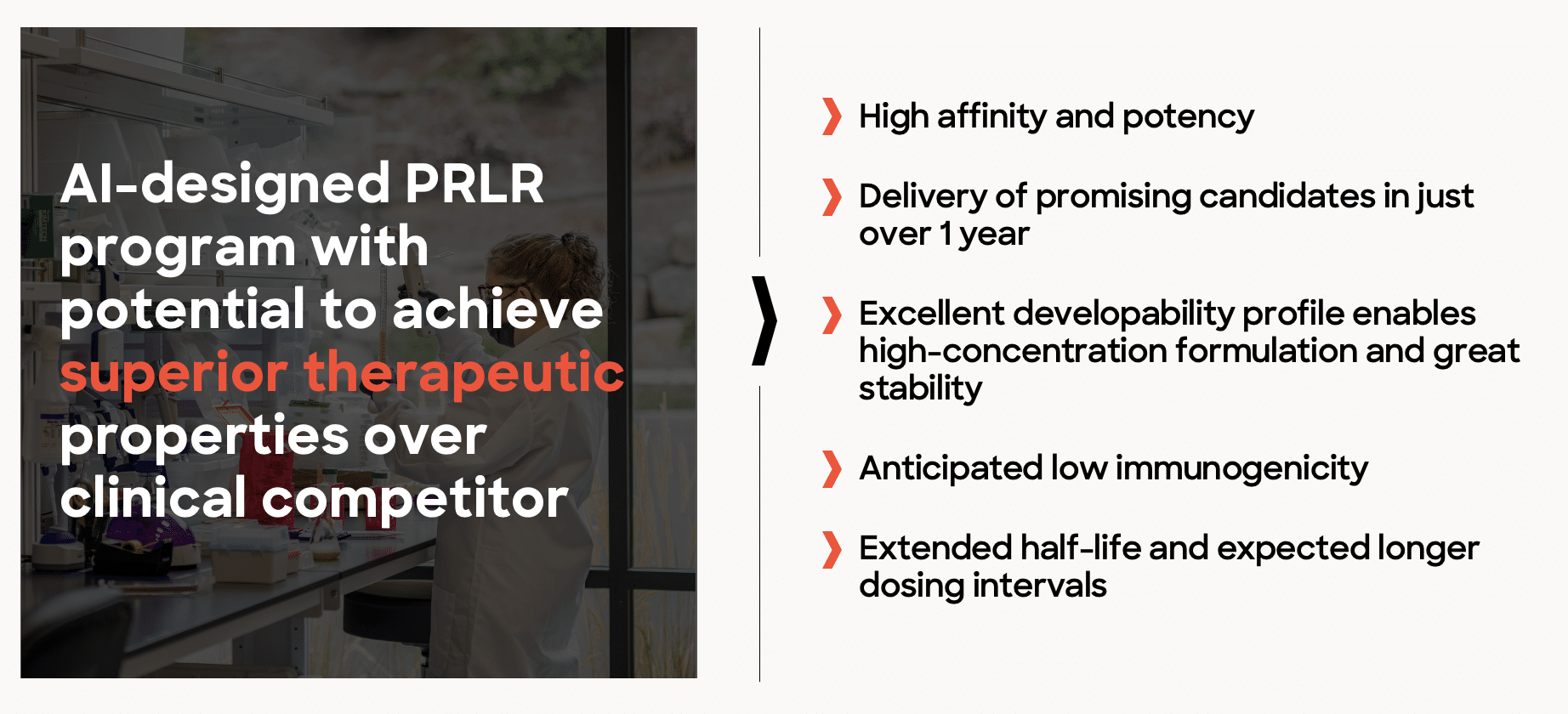 AI-designed PRLR program with potential to achieve superior therapeutic properties over clinical competitor

High affinity and potency

Delivery of promising candidates in just over 1 year

Excellent developability profile enables high-concentration formulation and great stability

Anticipated low immunogenicity

Extended half-life and expected longer dosing intervals